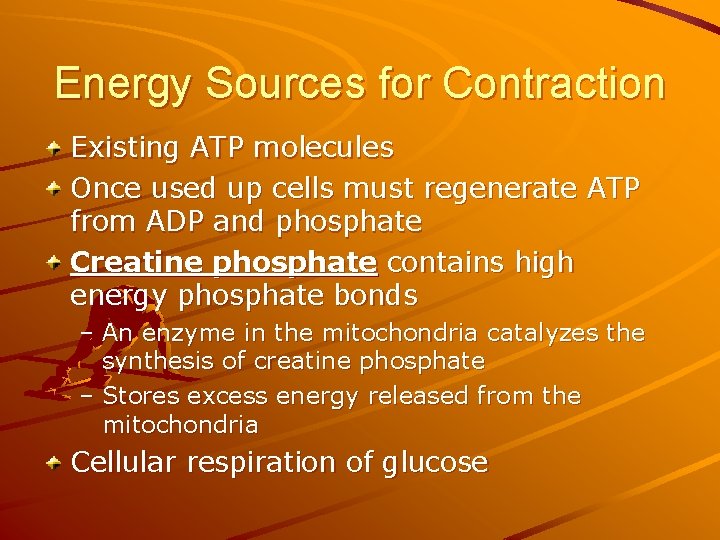 Energy Sources for Contraction

Existing ATP molecules

Once used up cells must regenerate ATP from ADP and phosphate

Creatine phosphate contains high energy phosphate bonds

– An enzyme in the mitochondria catalyzes the synthesis of creatine phosphate

– Stores excess energy released from the mitochondria

Cellular respiration of glucose